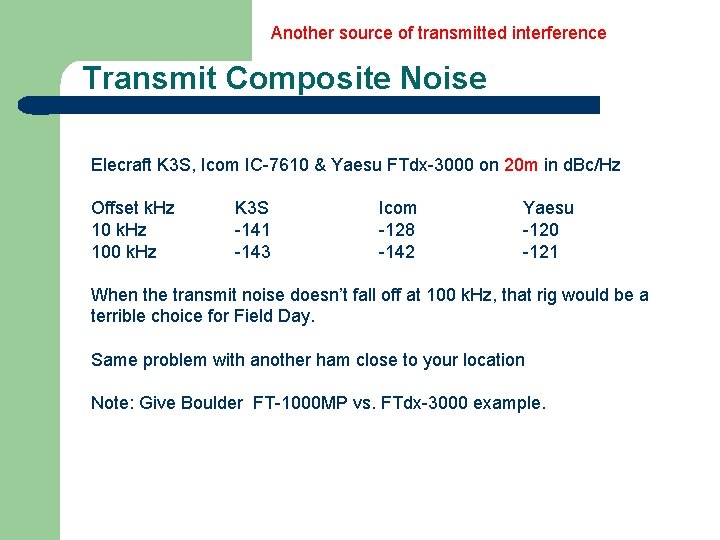 Another source of transmitted interference

Transmit Composite Noise

Elecraft K3S, Icom IC-7610 & Yaesu FTdx-3000 on 20m in dBc/Hz

| Offset kHz | K3S | Icom | Yaesu |
|---|---|---|---|
| 10 kHz | -141 | -128 | -120 |
| 100 kHz | -143 | -142 | -121 |

When the transmit noise doesn't fall off at 100 kHz, that rig would be a terrible choice for Field Day.

Same problem with another ham close to your location

Note: Give Boulder FT-1000MP vs. FTdx-3000 example.